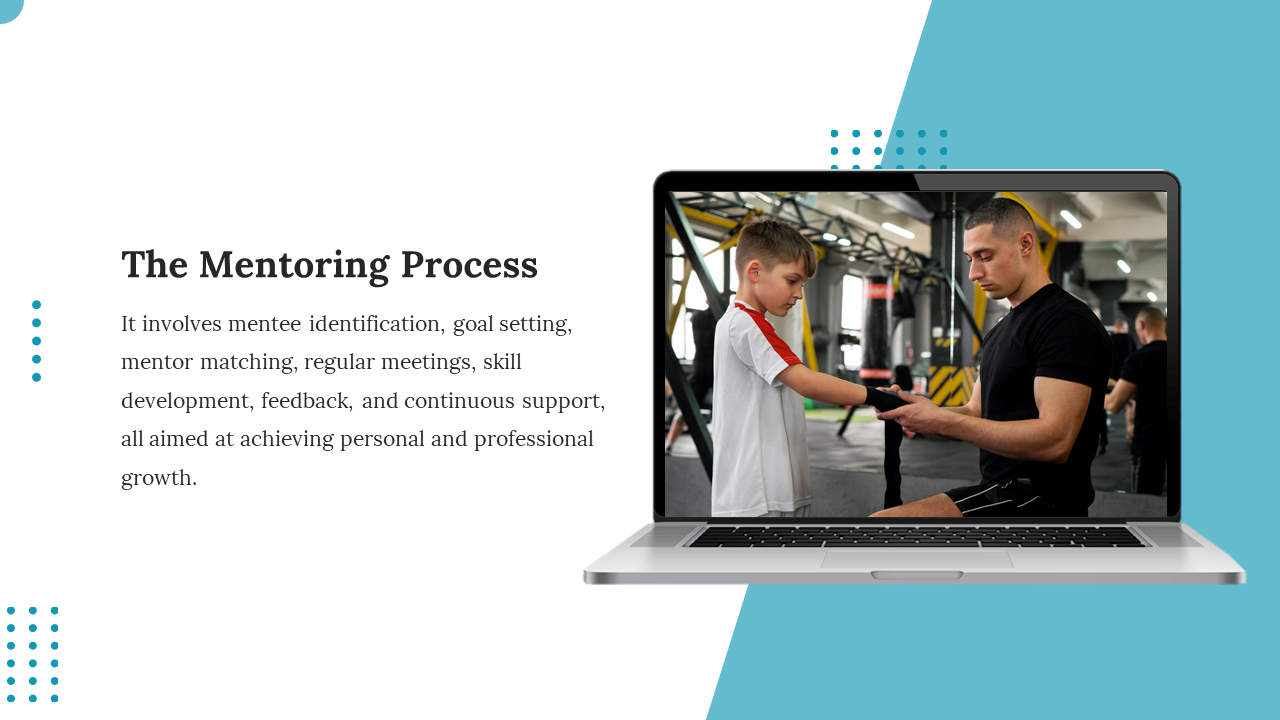 The Mentoring Process

It involves mentee identification, goal setting, mentor matching, regular meetings, skill development, feedback, and continuous support, all aimed at achieving personal and professional growth.